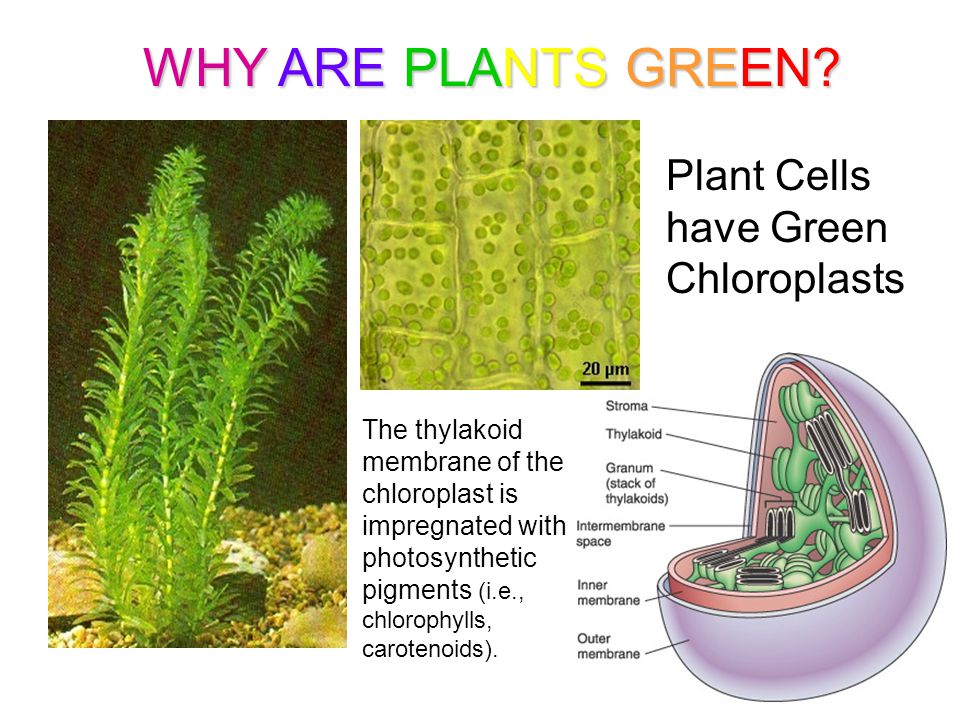 WHY ARE PLANTS GREEN?

20 μm

Plant Cells have Green Chloroplasts

The thylakoid membrane of the chloroplast is impregnated with photosynthetic pigments (i.e., chlorophylls, carotenoids).

Stroma

Thylakoid

Granum (stack of thylakoids)

Intermembrane space

Inner membrane

Outer membrane